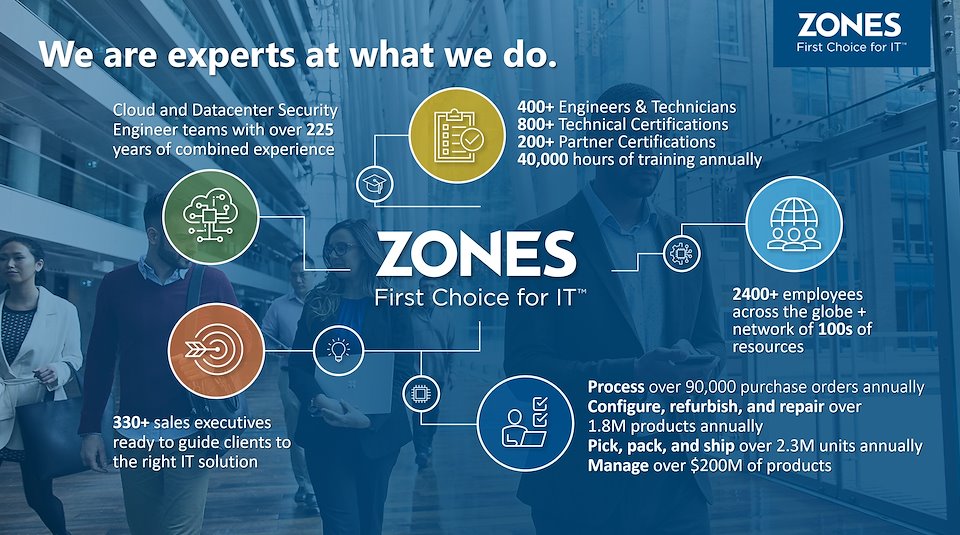 We are experts at what we do.

ZONES
First Choice for IT™

Cloud and Datacenter Security Engineer teams with over 225 years of combined experience

400+ Engineers & Technicians
800+ Technical Certifications
200+ Partner Certifications
40,000 hours of training annually

ZONES
First Choice for IT™

2400+ employees across the globe + network of 100s of resources

330+ sales executives ready to guide clients to the right IT solution

Process over 90,000 purchase orders annually
Configure, refurbish, and repair over 1.8M products annually
Pick, pack, and ship over 2.3M units annually
Manage over $200M of products